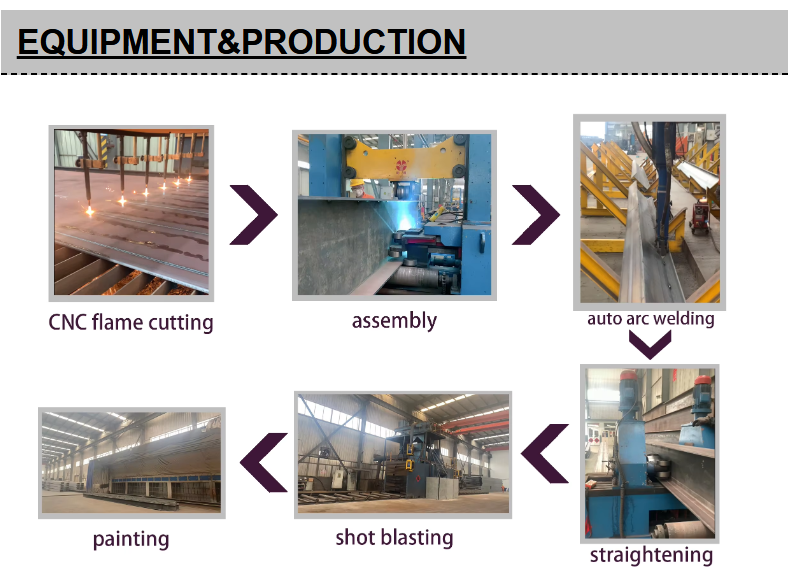 EQUIPMENT&PRODUCTION

CNC flame cutting

assembly

auto arc welding

straightening

shot blasting

painting